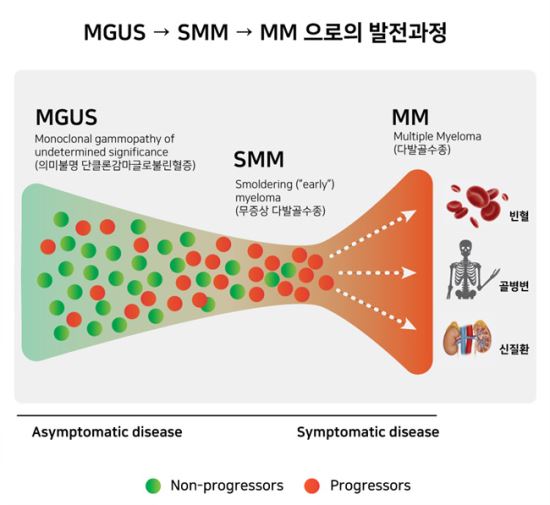 MGUS → SMM → MM 으로의 발전과정

MGUS
Monoclonal gammopathy of undetermined significance
(의미불명 단클론감마글로불린혈증)

SMM
Smoldering ("early") myeloma
(무증상 다발골수종)

MM
Multiple Myeloma
(다발골수종)

빈혈

골병변

신질환

Asymptomatic disease

Symptomatic disease

Non-progressors

Progressors